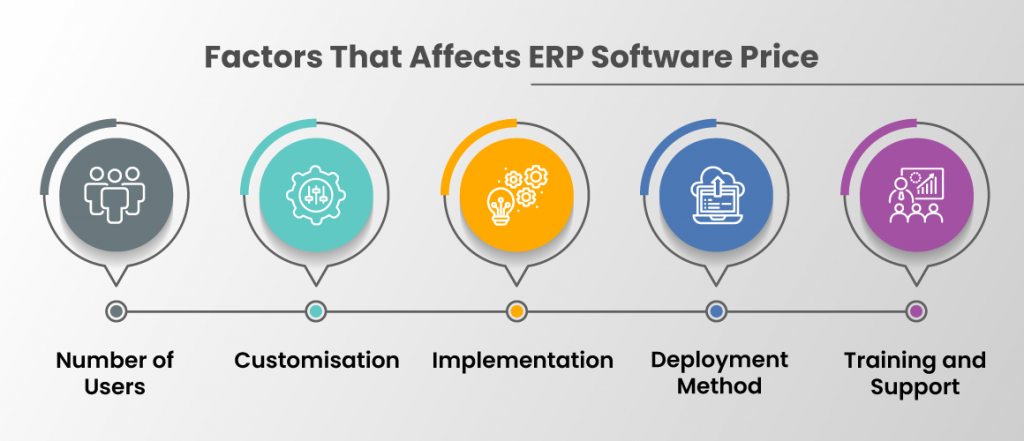 Factors That Affects ERP Software Price

Number of Users

Customisation

Implementation

Deployment Method

Training and Support